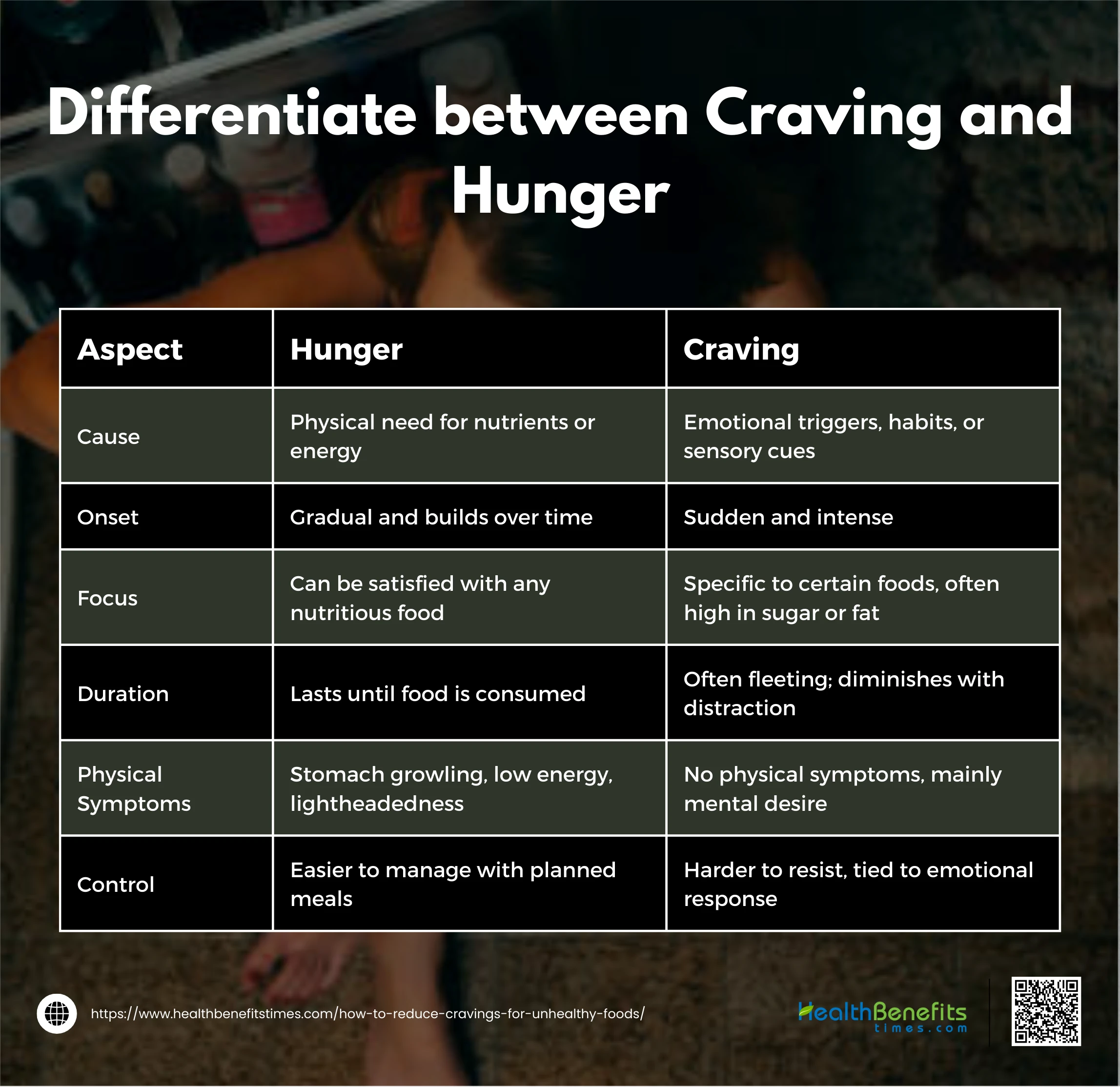 Differentiate between Craving and Hunger

| Aspect | Hunger | Craving |
|---|---|---|
| Cause | Physical need for nutrients or energy | Emotional triggers, habits, or sensory cues |
| Onset | Gradual and builds over time | Sudden and intense |
| Focus | Can be satisfied with any nutritious food | Specific to certain foods, often high in sugar or fat |
| Duration | Lasts until food is consumed | Often fleeting; diminishes with distraction |
| Physical Symptoms | Stomach growling, low energy, lightheadedness | No physical symptoms, mainly mental desire |
| Control | Easier to manage with planned meals | Harder to resist, tied to emotional response |

https://www.healthbenefitstimes.com/how-to-reduce-cravings-for-unhealthy-foods/

HealthBenefits times.com